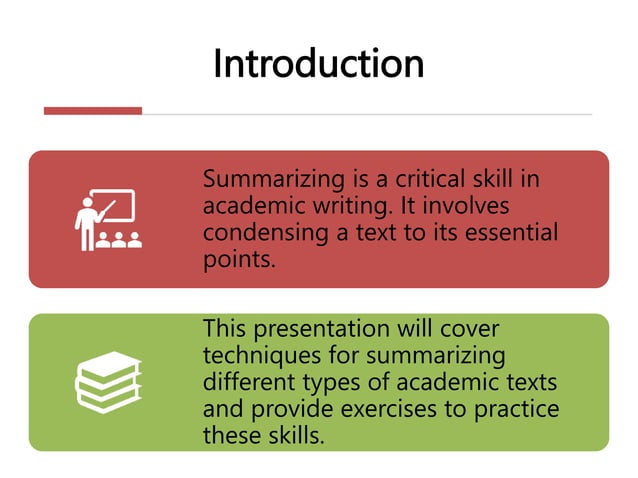 Introduction

Summarizing is a critical skill in academic writing. It involves condensing a text to its essential points.

This presentation will cover techniques for summarizing different types of academic texts and provide exercises to practice these skills.